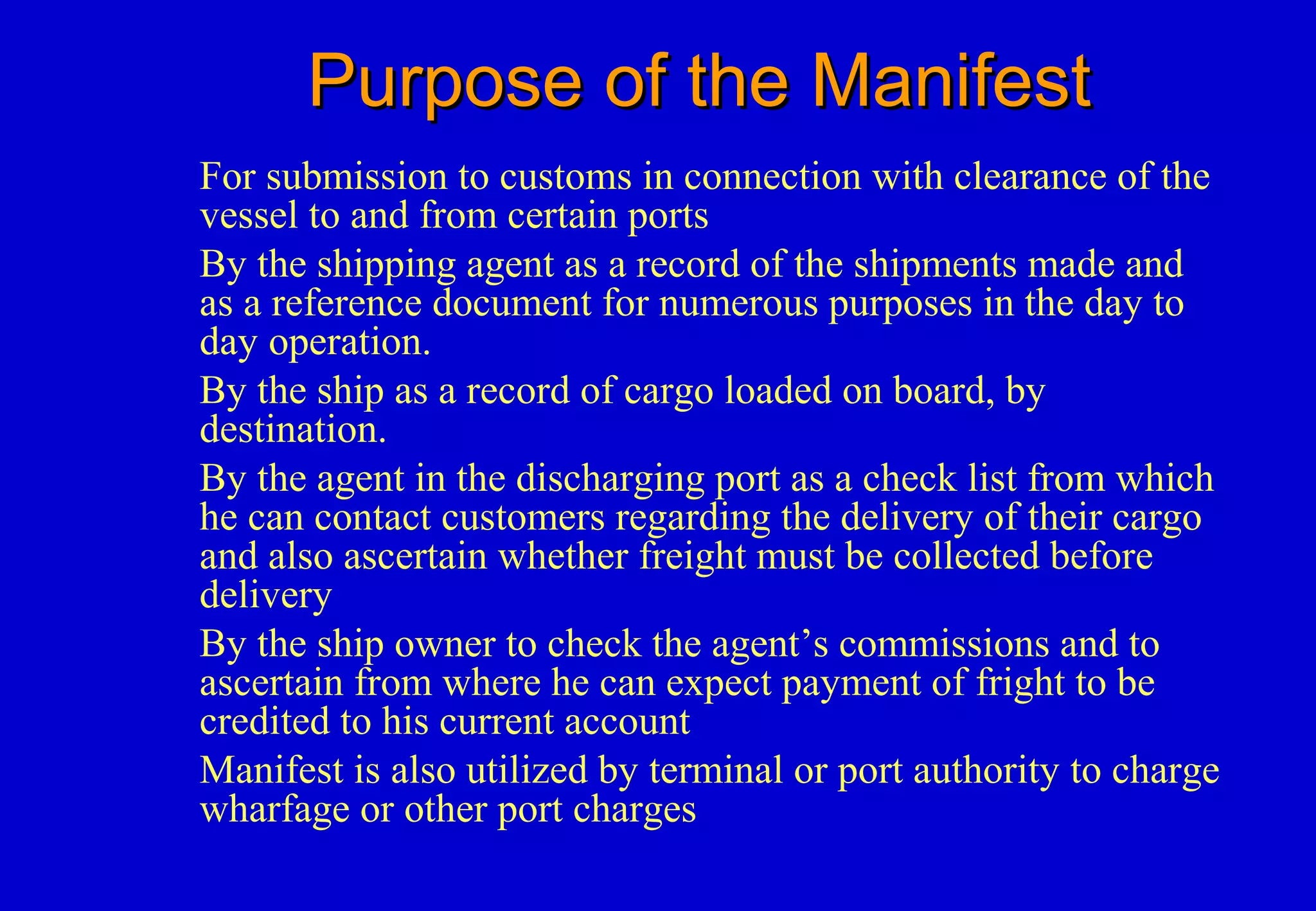 Purpose of the Manifest

For submission to customs in connection with clearance of the vessel to and from certain ports

By the shipping agent as a record of the shipments made and as a reference document for numerous purposes in the day to day operation.

By the ship as a record of cargo loaded on board, by destination.

By the agent in the discharging port as a check list from which he can contact customers regarding the delivery of their cargo and also ascertain whether freight must be collected before delivery

By the ship owner to check the agent’s commissions and to ascertain from where he can expect payment of fright to be credited to his current account

Manifest is also utilized by terminal or port authority to charge wharfage or other port charges